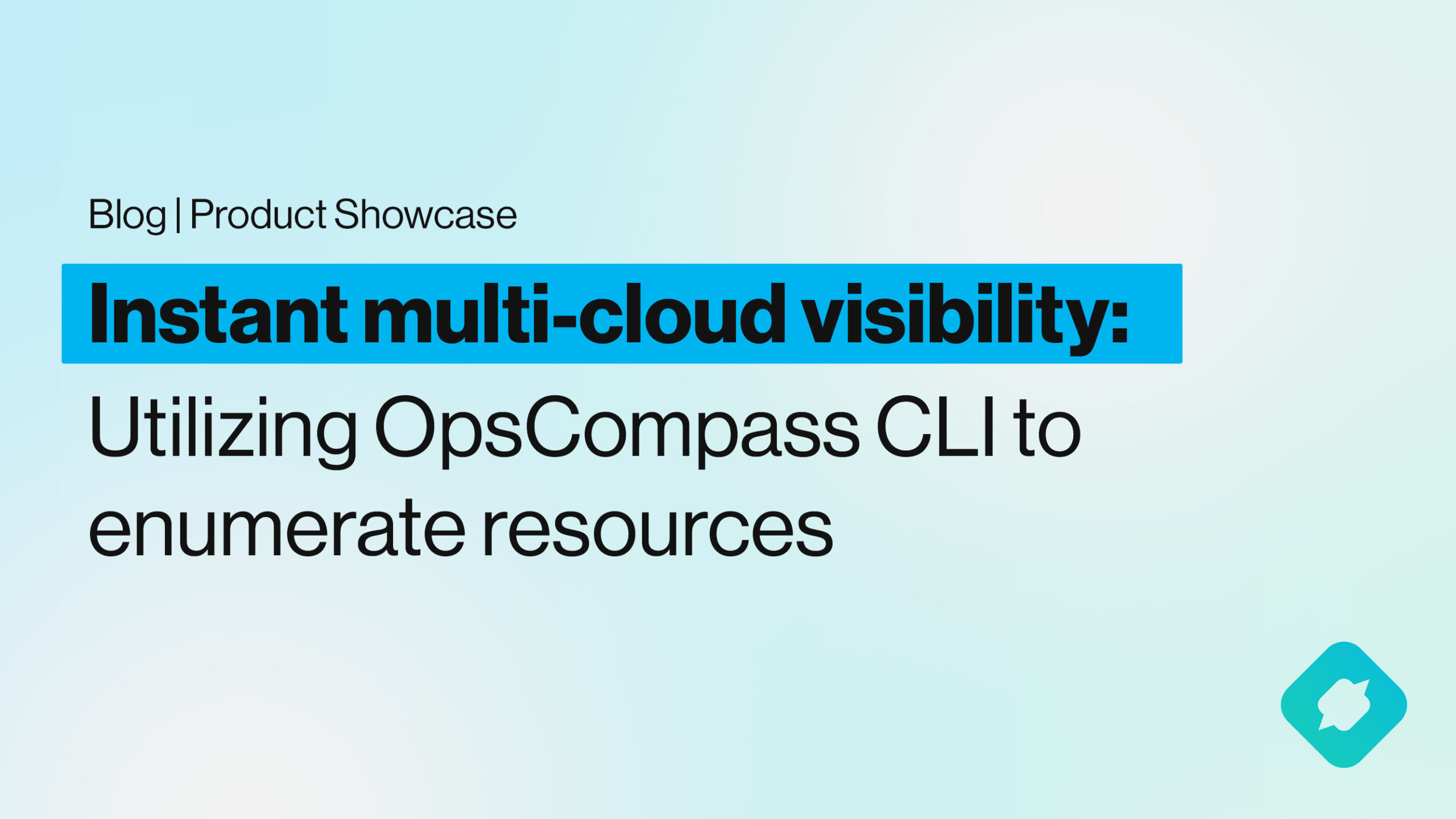 Blog | Product Showcase

Instant multi-cloud visibility:

Utilizing OpsCompass CLI to enumerate resources